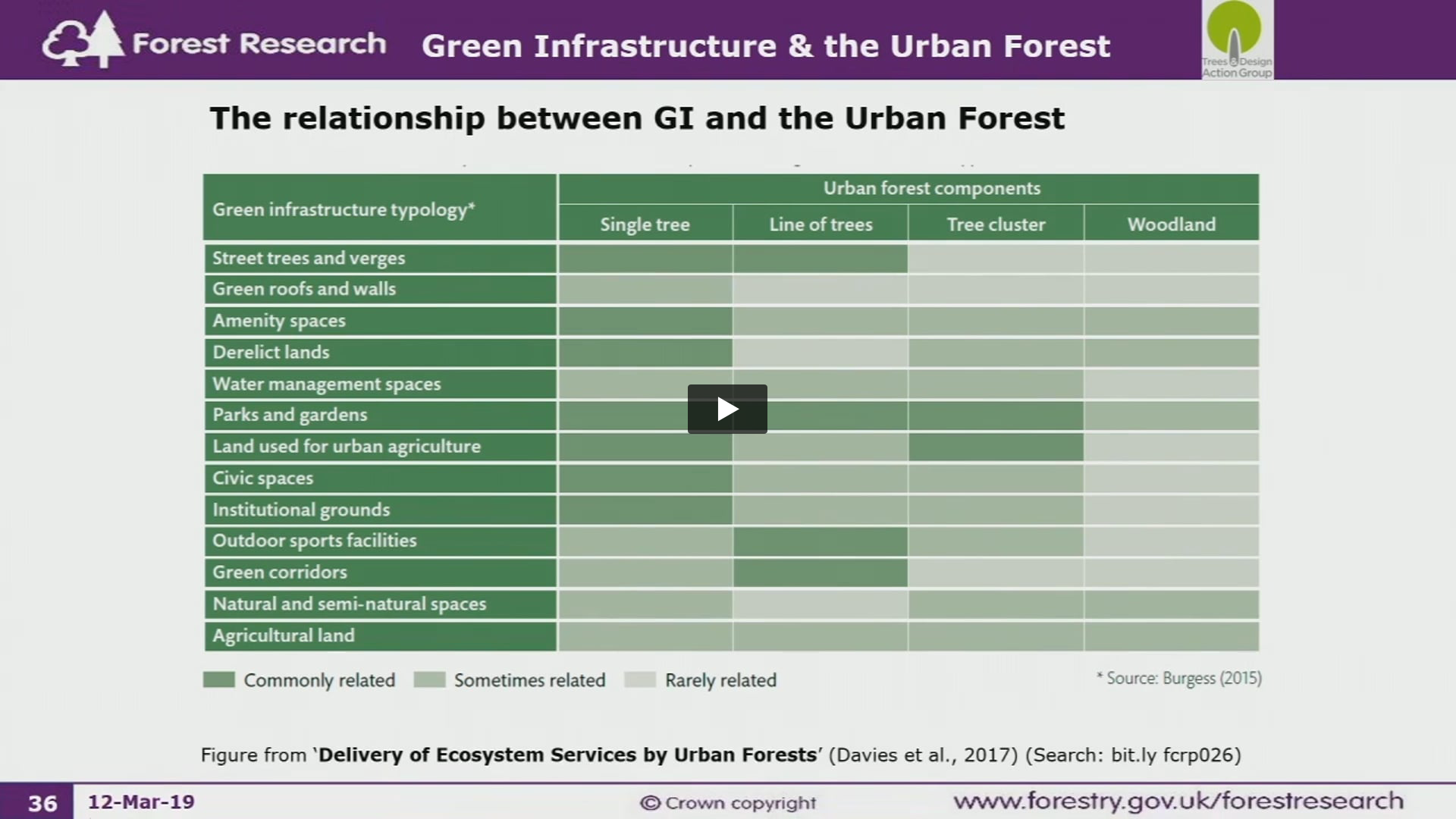 Forest Research Green Infrastructure & the Urban Forest

Trees & Design Action Group

The relationship between GI and the Urban Forest

| Green infrastructure typology* | Urban forest components | | | |
|---|---|---|---|---|
| | Single tree | Line of trees | Tree cluster | Woodland |
| Street trees and verges | | | | |
| Green roofs and walls | | | | |
| Amenity spaces | | | | |
| Derelict lands | | | | |
| Water management spaces | | | | |
| Parks and gardens | | | | |
| Land used for urban agriculture | | | | |
| Civic spaces | | | | |
| Institutional grounds | | | | |
| Outdoor sports facilities | | | | |
| Green corridors | | | | |
| Natural and semi-natural spaces | | | | |
| Agricultural land | | | | |

Commonly related Sometimes related Rarely related

* Source: Burgess (2015)

Figure from 'Delivery of Ecosystem Services by Urban Forests' (Davies et al., 2017) (Search: bit.ly fcrp026)

36 12-Mar-19 © Crown copyright www.forestry.gov.uk/forestresearch